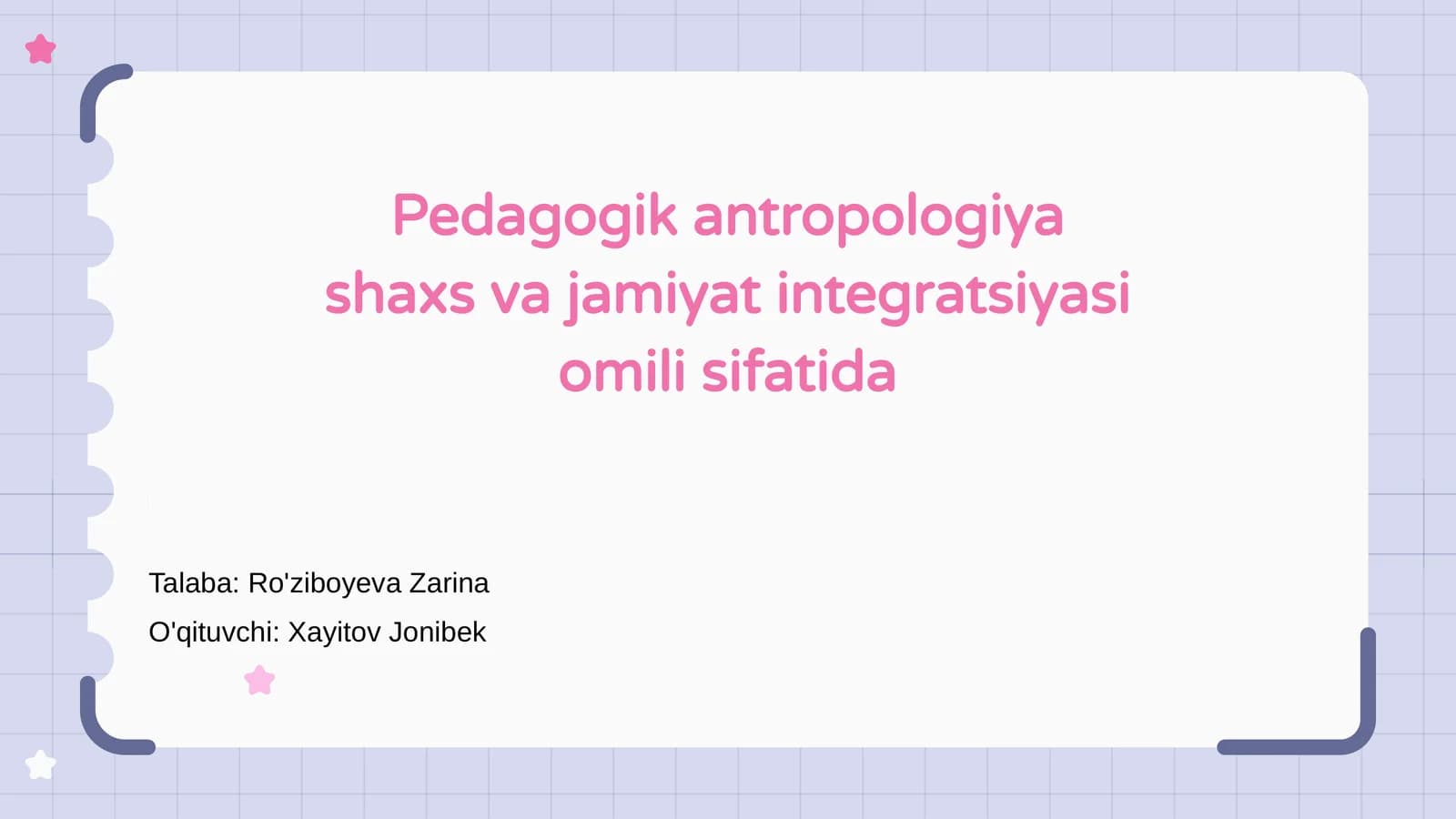 Pedagogik antropologiya shaxs va jamiyat integratsiyasi omili sifatida

Talaba: Ro'ziboyeva Zarina
O'qituvchi: Xayitov Jonibek